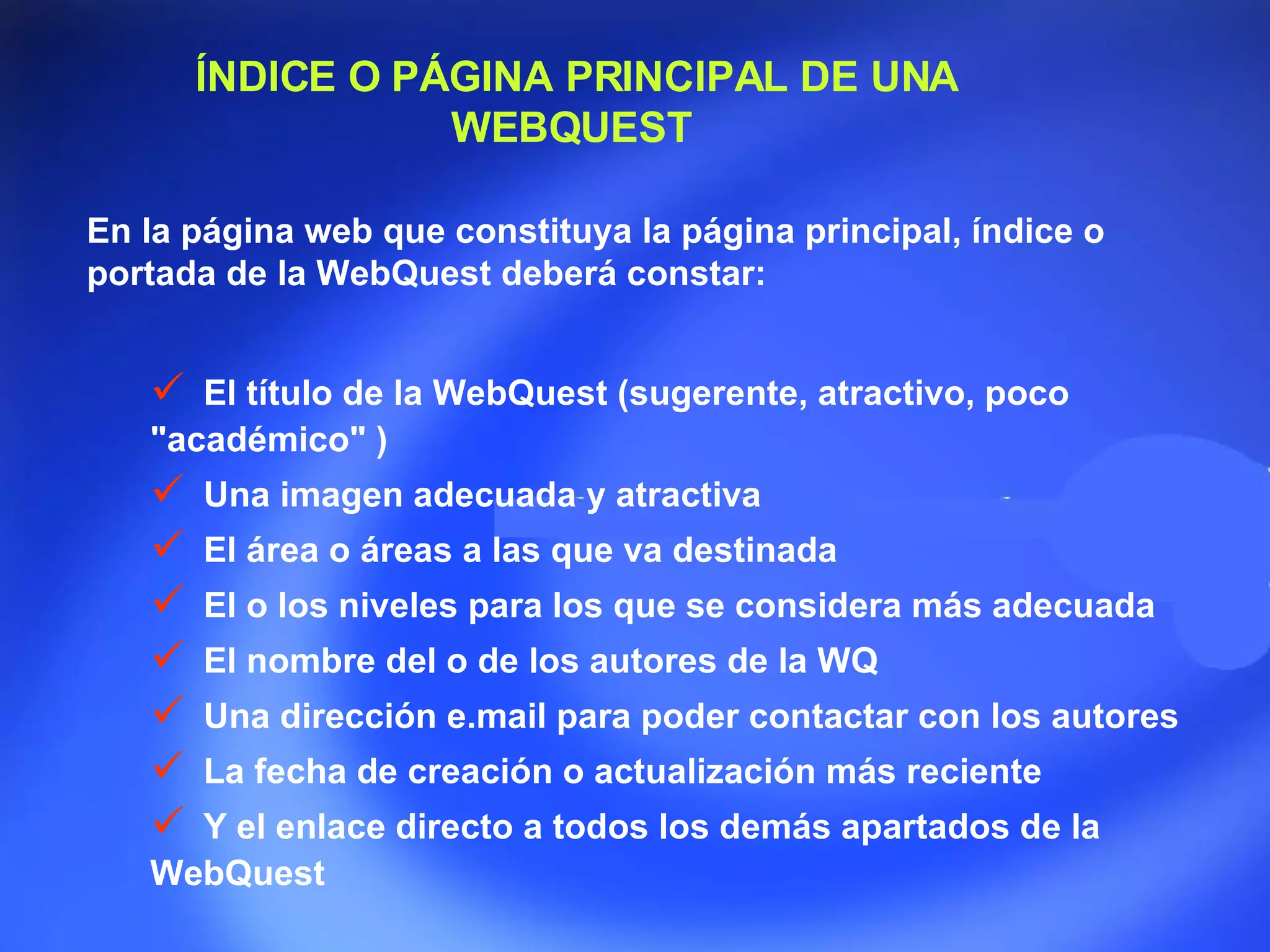 ÍNDICE O PÁGINA PRINCIPAL DE UNA WEBQUEST

En la página web que constituya la página principal, índice o portada de la WebQuest deberá constar:

✓ El título de la WebQuest (sugerente, atractivo, poco "académico" )
✓ Una imagen adecuada y atractiva
✓ El área o áreas a las que va destinada
✓ El o los niveles para los que se considera más adecuada
✓ El nombre del o de los autores de la WQ
✓ Una dirección e.mail para poder contactar con los autores
✓ La fecha de creación o actualización más reciente
✓ Y el enlace directo a todos los demás apartados de la WebQuest